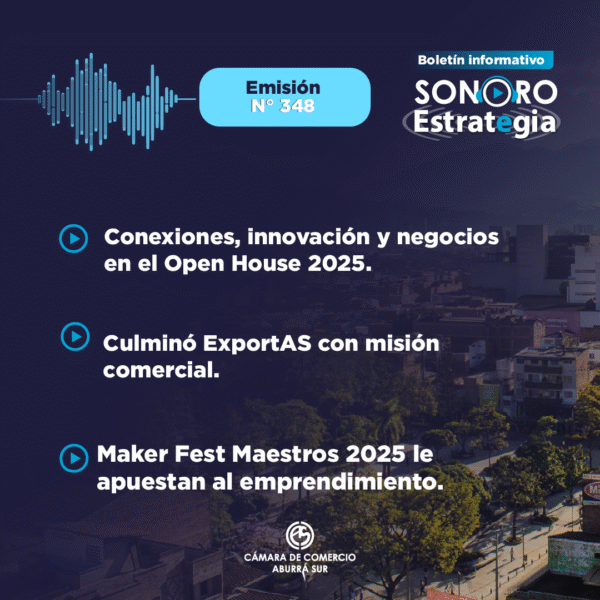 Emisión
N° 348

Boletín informativo
SONORO
Estrategia

Conexiones, innovación y negocios en el Open House 2025.

Culminó ExportAS con misión comercial.

Maker Fest Maestros 2025 le apuestan al emprendimiento.

CÁMARA DE COMERCIO
ABURRÁ SUR